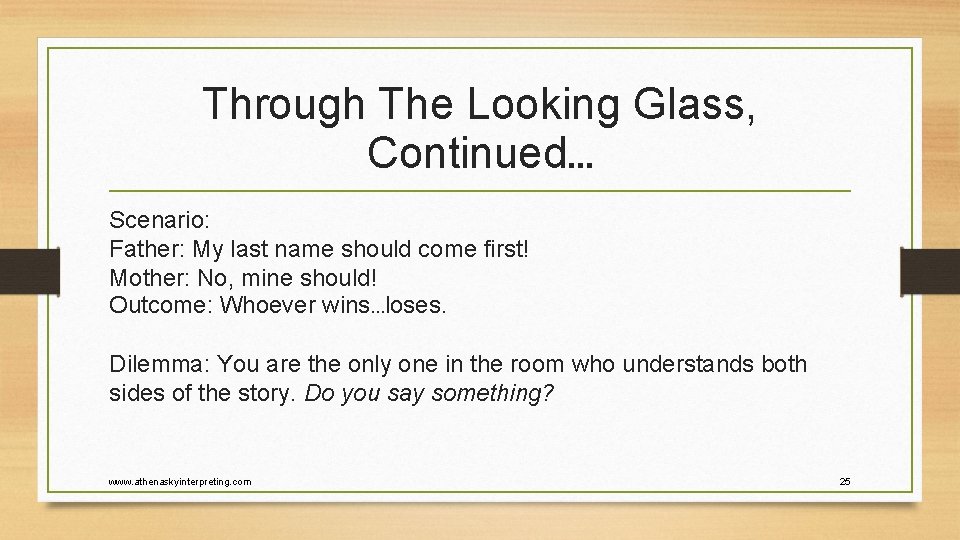 Through The Looking Glass, Continued…

Scenario:
Father: My last name should come first!
Mother: No, mine should!
Outcome: Whoever wins…loses.

Dilemma: You are the only one in the room who understands both sides of the story. Do you say something?

www.athenaskyinterpreting.com

25